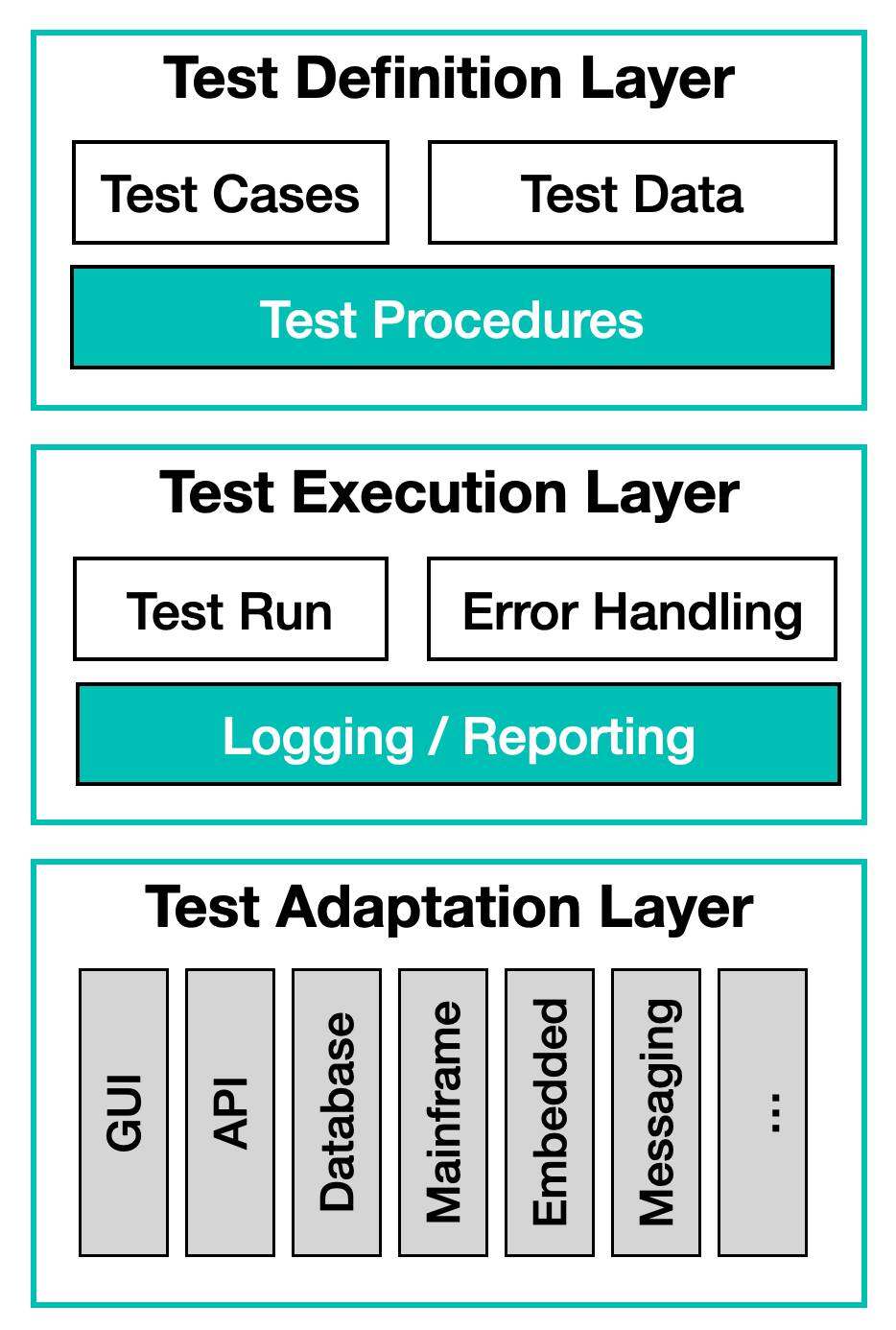 Test Definition Layer

Test Cases

Test Data

Test Procedures

Test Execution Layer

Test Run

Error Handling

Logging / Reporting

Test Adaptation Layer

GUI

API

Database

Mainframe

Embedded

Messaging

...